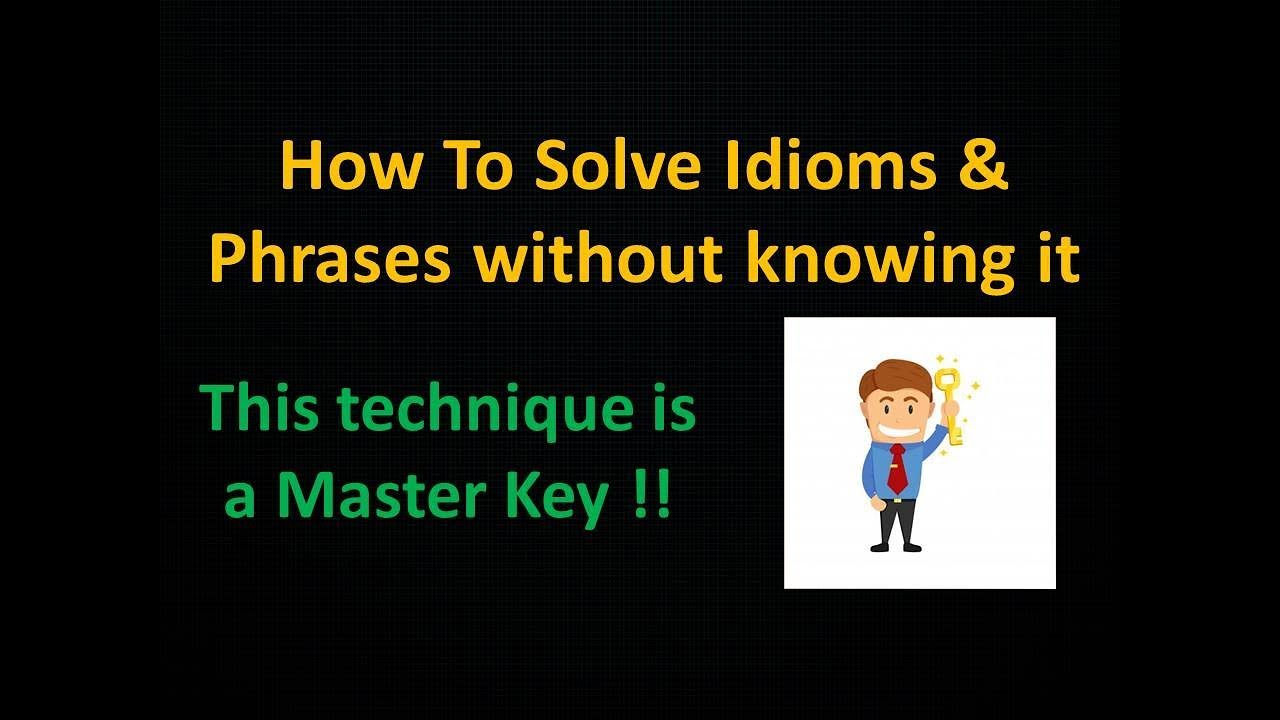 How To Solve Idioms & Phrases without knowing it

This technique is a Master Key !!